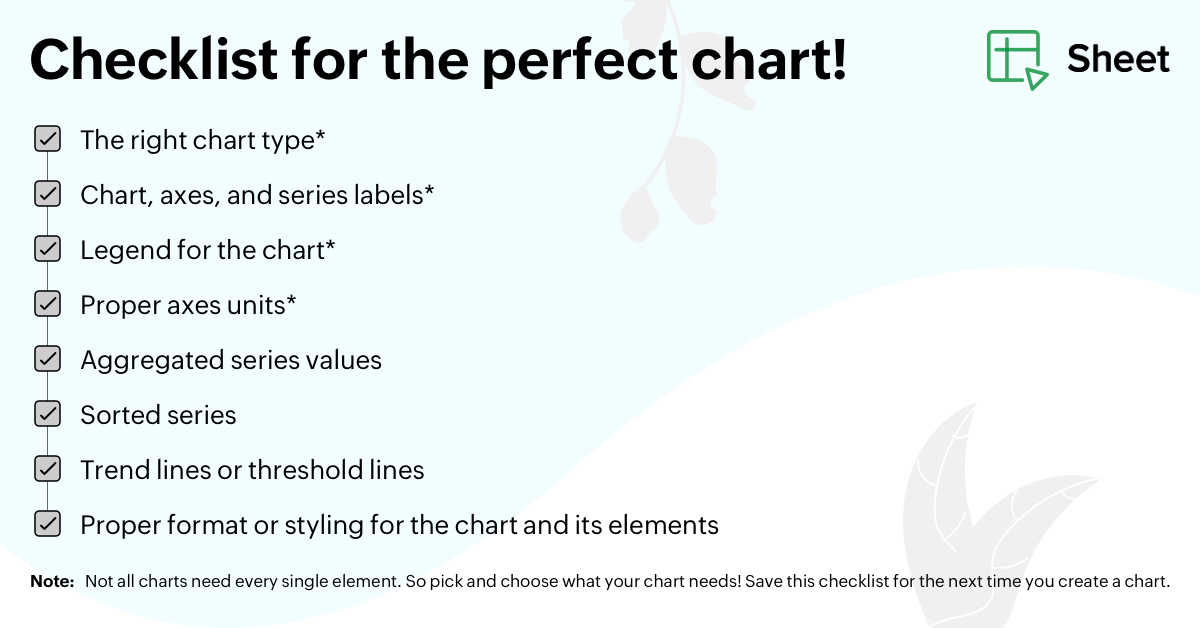 Checklist for the perfect chart!

Sheet

The right chart type*

Chart, axes, and series labels*

Legend for the chart*

Proper axes units*

Aggregated series values

Sorted series

Trend lines or threshold lines

Proper format or styling for the chart and its elements

Note: Not all charts need every single element. So pick and choose what your chart needs! Save this checklist for the next time you create a chart.